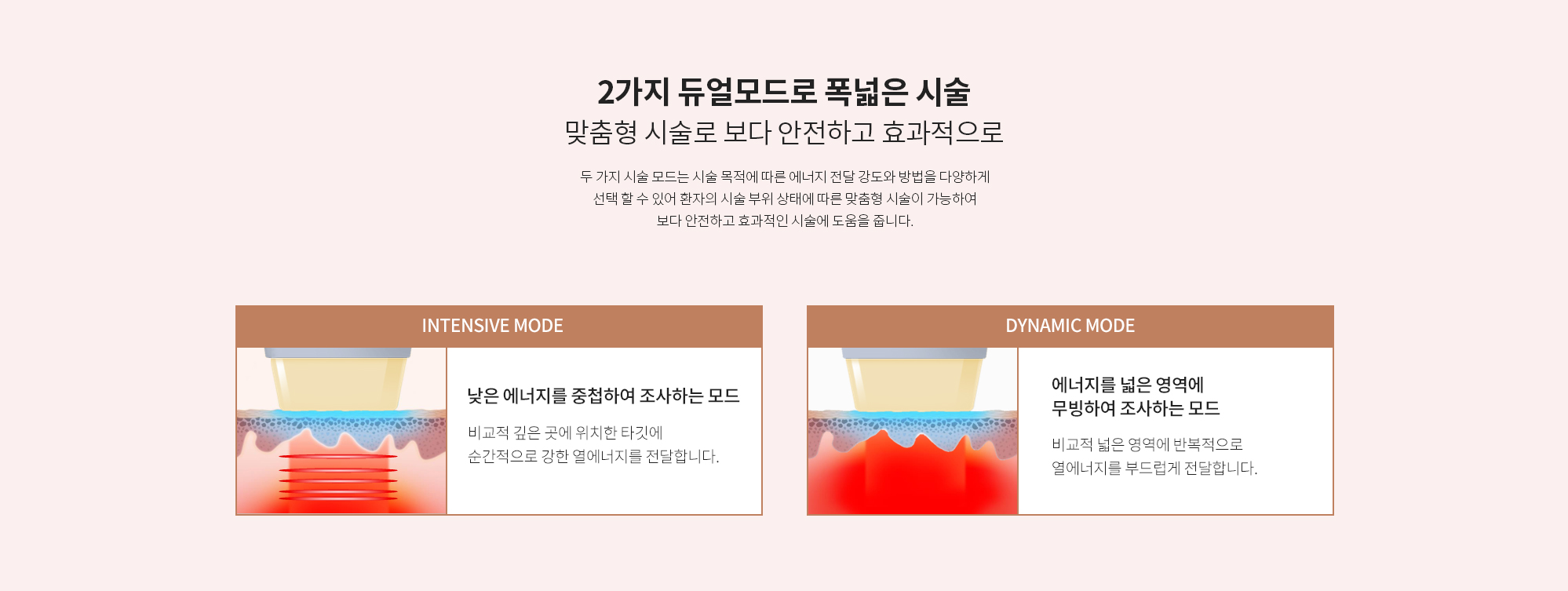 2가지 듀얼모드로 폭넓은 시술
맞춤형 시술로 보다 안전하고 효과적으로

두 가지 시술 모드는 시술 목적에 따른 에너지 전달 강도와 방법을 다양하게 선택 할 수 있어 환자의 시술 부위 상태에 따른 맞춤형 시술이 가능하여 보다 안전하고 효과적인 시술에 도움을 줍니다.

INTENSIVE MODE

낮은 에너지를 중첩하여 조사하는 모드

비교적 깊은 곳에 위치한 타깃에 순간적으로 강한 열에너지를 전달합니다.

DYNAMIC MODE

에너지를 넓은 영역에 무빙하여 조사하는 모드

비교적 넓은 영역에 반복적으로 열에너지를 부드럽게 전달합니다.